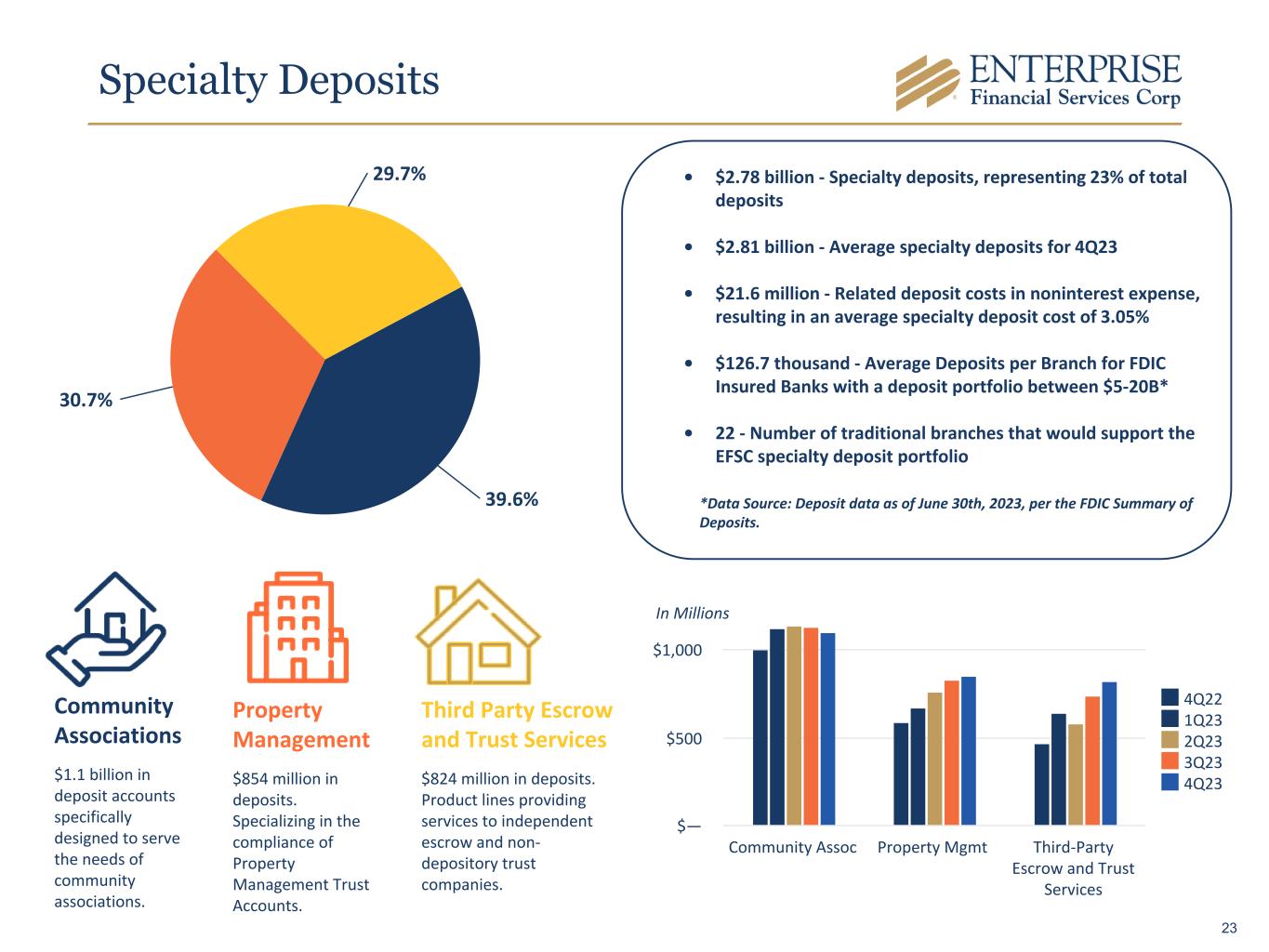 Specialty Deposits

ENTERPRISE
Financial Services Corp

29.7%

30.7%

39.6%

• $2.78 billion - Specialty deposits, representing 23% of total deposits

• $2.81 billion - Average specialty deposits for 4Q23

• $21.6 million - Related deposit costs in noninterest expense, resulting in an average specialty deposit cost of 3.05%

• $126.7 thousand - Average Deposits per Branch for FDIC Insured Banks with a deposit portfolio between $5-20B*

• 22 - Number of traditional branches that would support the EFSC specialty deposit portfolio

*Data Source: Deposit data as of June 30th, 2023, per the FDIC Summary of Deposits.

Community Associations

$1.1 billion in deposit accounts specifically designed to serve the needs of community associations.

Property Management

$854 million in deposits. Specializing in the compliance of Property Management Trust Accounts.

Third Party Escrow and Trust Services

$824 million in deposits. Product lines providing services to independent escrow and non-depository trust companies.

In Millions

$1,000

$500

$—

Community Assoc

Property Mgmt

Third-Party Escrow and Trust Services

4Q22
1Q23
2Q23
3Q23
4Q23

23